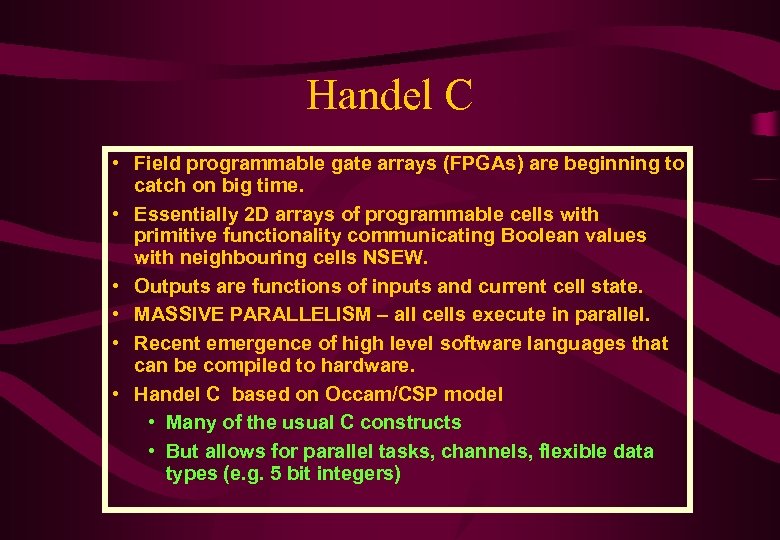 Handel C

• Field programmable gate arrays (FPGAs) are beginning to catch on big time.
• Essentially 2D arrays of programmable cells with primitive functionality communicating Boolean values with neighbouring cells NSEW.
• Outputs are functions of inputs and current cell state.
• MASSIVE PARALLELISM – all cells execute in parallel.
• Recent emergence of high level software languages that can be compiled to hardware.
• Handel C based on Occam/CSP model
  • Many of the usual C constructs
  • But allows for parallel tasks, channels, flexible data types (e.g. 5 bit integers)